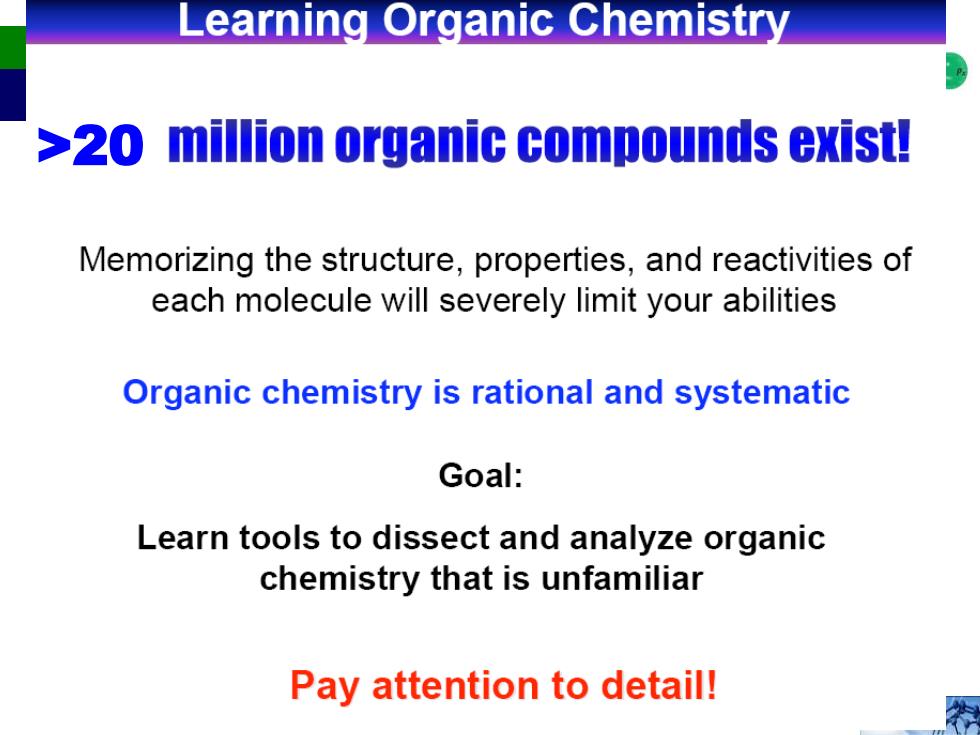 Learning Organic Chemistry

>20 million organic compounds exist!

Memorizing the structure, properties, and reactivities of each molecule will severely limit your abilities

Organic chemistry is rational and systematic

Goal:

Learn tools to dissect and analyze organic chemistry that is unfamiliar

Pay attention to detail!